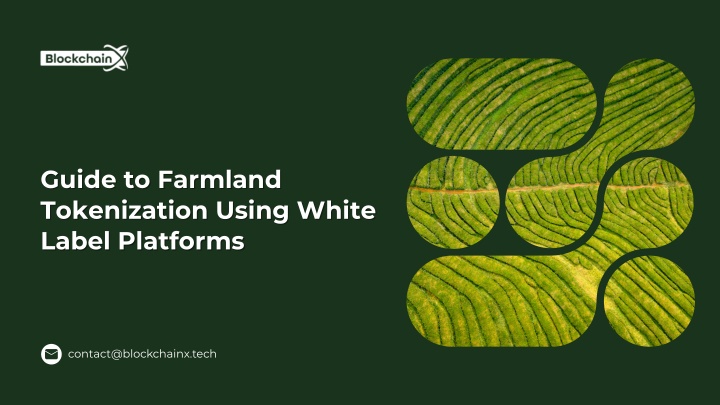 BlockchainX

Guide to Farmland Tokenization Using White Label Platforms

contact@blockchainx.tech